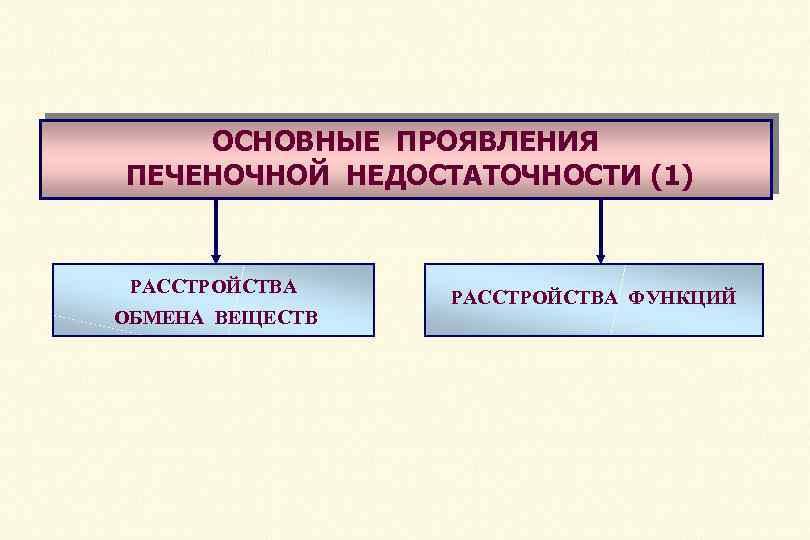 ОСНОВНЫЕ ПРОЯВЛЕНИЯ ПЕЧЕНОЧНОЙ НЕДОСТАТОЧНОСТИ (1)

РАССТРОЙСТВА ОБМЕНА ВЕЩЕСТВ

РАССТРОЙСТВА ФУНКЦИЙ